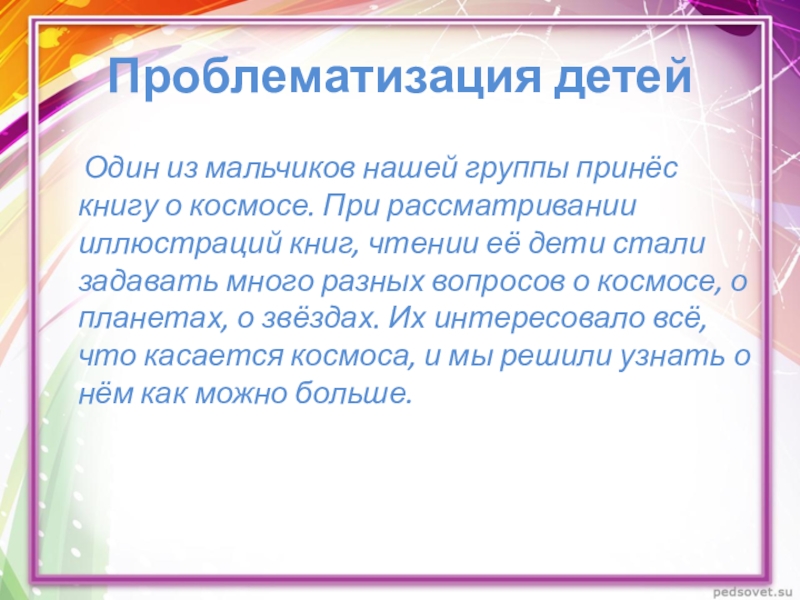 Проблематизация детей

Один из мальчиков нашей группы принёс книгу о космосе. При рассматривании иллюстраций книг, чтении её дети стали задавать много разных вопросов о космосе, о планетах, о звёздах. Их интересовало всё, что касается космоса, и мы решили узнать о нём как можно больше.

pedsovet.su